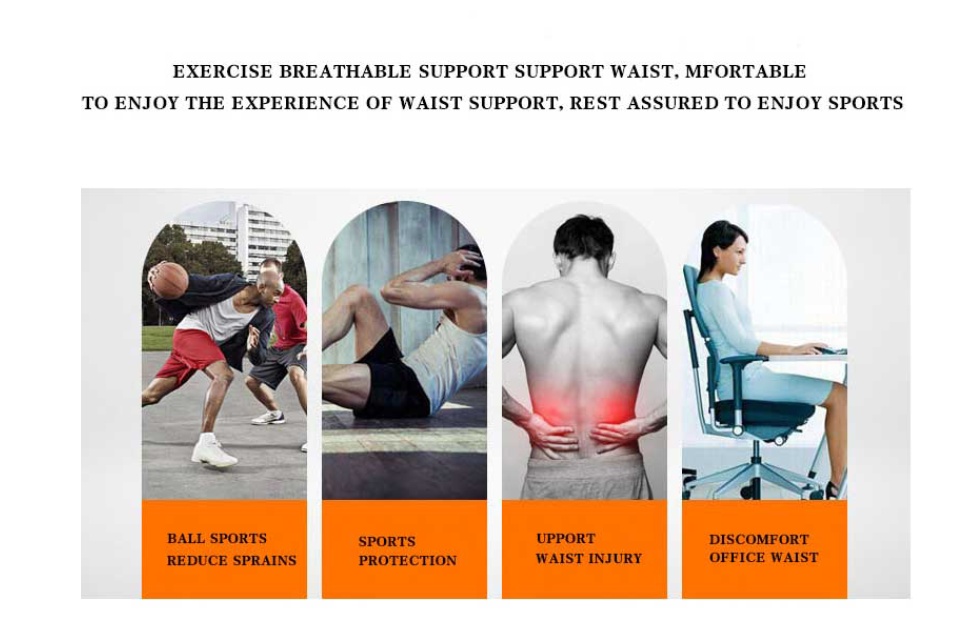 EXERCISE BREATHABLE SUPPORT SUPPORT WAIST, MFORTABLE
TO ENJOY THE EXPERIENCE OF WAIST SUPPORT, REST ASSURED TO ENJOY SPORTS

BALL SPORTS
REDUCE SPRAINS

SPORTS
PROTECTION

UPPORT
WAIST INJURY

DISCOMFORT
OFFICE WAIST